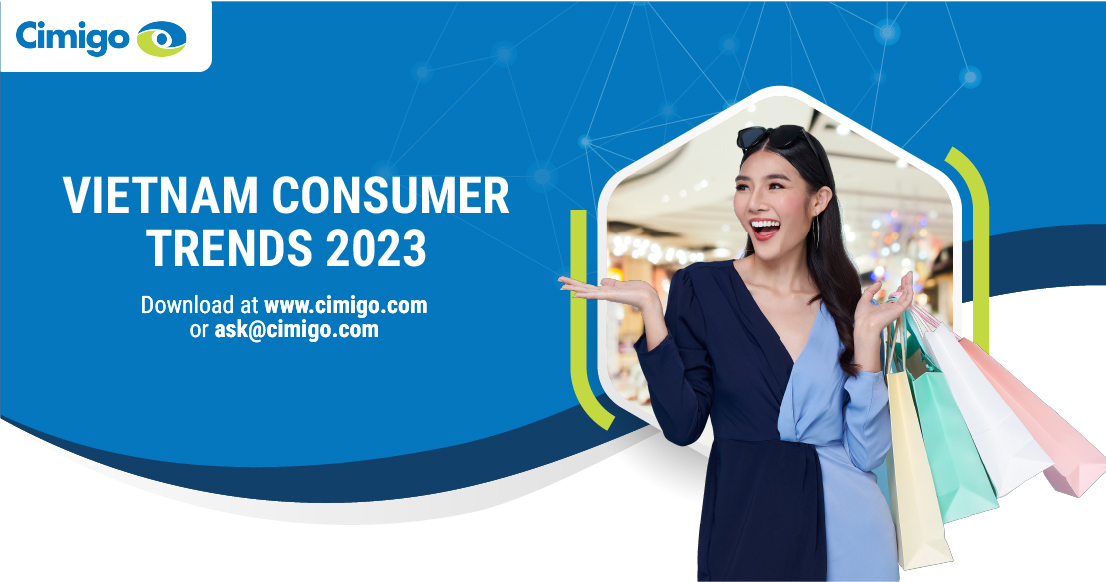 Cimigo

VIETNAM CONSUMER TRENDS 2023

Download at www.cimigo.com or ask@cimigo.com